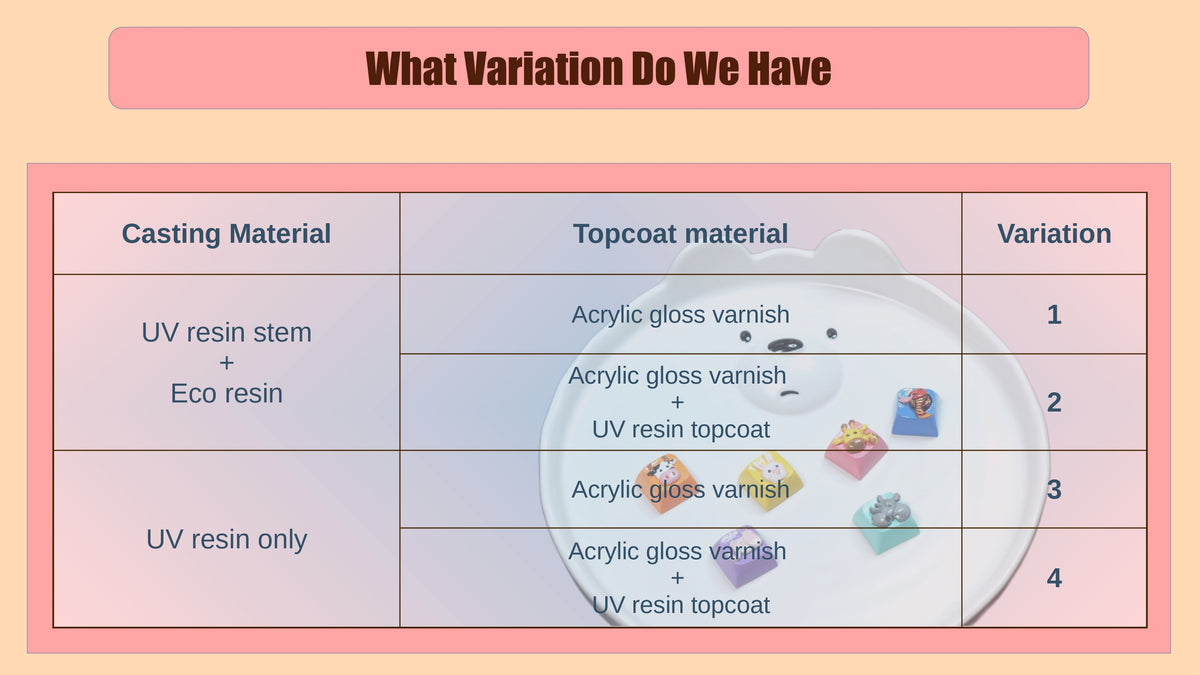 What Variation Do We Have

| Casting Material | Topcoat material | Variation |
|---|---|---|
| UV resin stem + Eco resin | Acrylic gloss varnish | 1 |
| | Acrylic gloss varnish + UV resin topcoat | 2 |
| UV resin only | Acrylic gloss varnish | 3 |
| | Acrylic gloss varnish + UV resin topcoat | 4 |